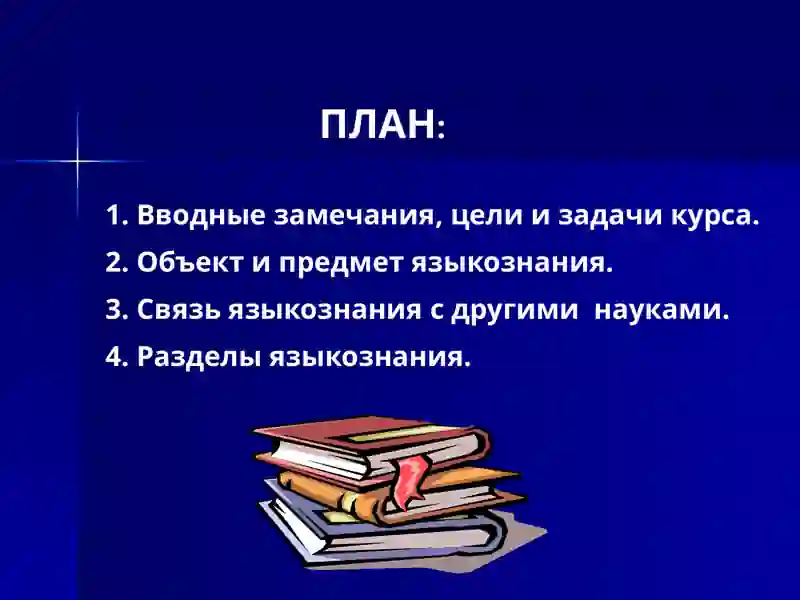 ПЛАН:

1. Вводные замечания, цели и задачи курса.

2. Объект и предмет языкознания.

3. Связь языкознания с другими науками.

4. Разделы языкознания.